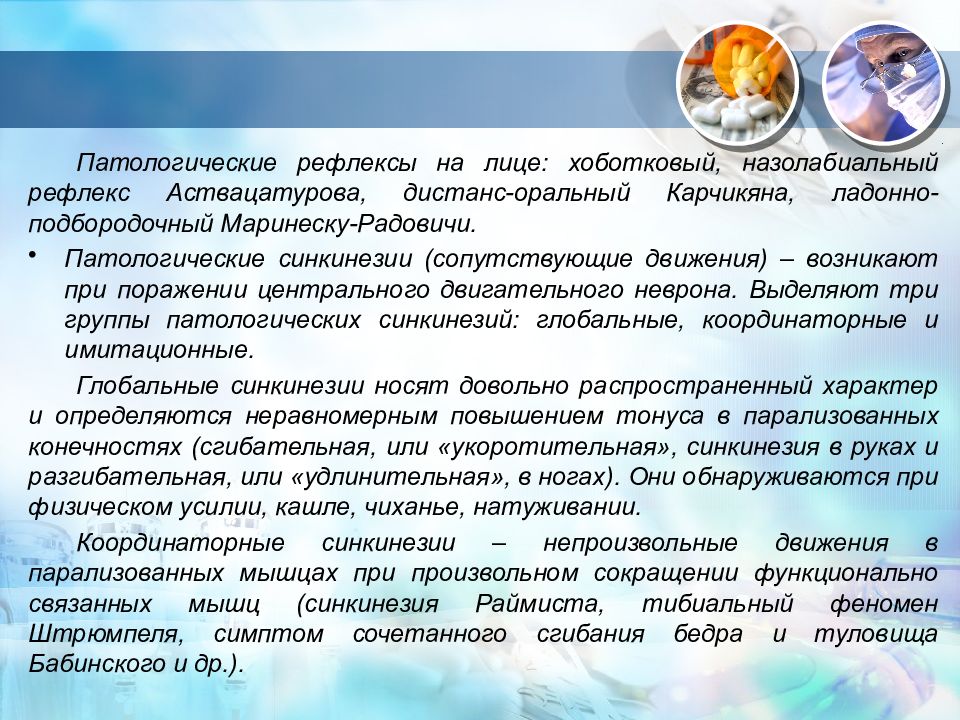 Патологические рефлексы на лице: хоботковый, назолабиальный рефлекс Аствацатурова, дистанс-оральный Карчикяна, ладонно-подбородочный Маринеску-Радовичи.

• Патологические синкинезии (сопутствующие движения) – возникают при поражении центрального двигательного неврона. Выделяют три группы патологических синкинезий: глобальные, координаторные и имитационные.

Глобальные синкинезии носят довольно распространенный характер и определяются неравномерным повышением тонуса в парализованных конечностях (сгибательная, или «укоротительная», синкинезия в руках и разгибательная, или «удлинительная», в ногах). Они обнаруживаются при физическом усилии, кашле, чиханье, натуживании.

Координаторные синкинезии – непроизвольные движения в парализованных мышцах при произвольном сокращении функционально связанных мышц (синкинезия Раймиста, тибиальный феномен Штрюмпеля, симптом сочетанного сгибания бедра и туловища Бабинского и др.).